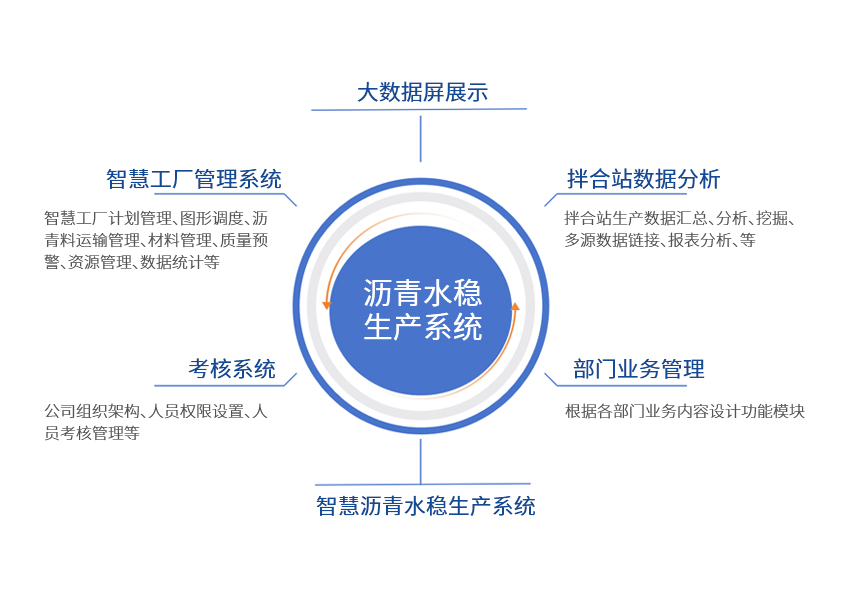 大数据屏展示

智慧工厂管理系统

智慧工厂计划管理、图形调度、沥青料运输管理、材料管理、质量预警、资源管理、数据统计等

拌合站数据分析

拌合站生产数据汇总、分析、挖掘、多源数据链接、报表分析、等

沥青水稳生产系统

考核系统

公司组织架构、人员权限设置、人员考核管理等

部门业务管理

根据各部门业务内容设计功能模块

智慧沥青水稳生产系统